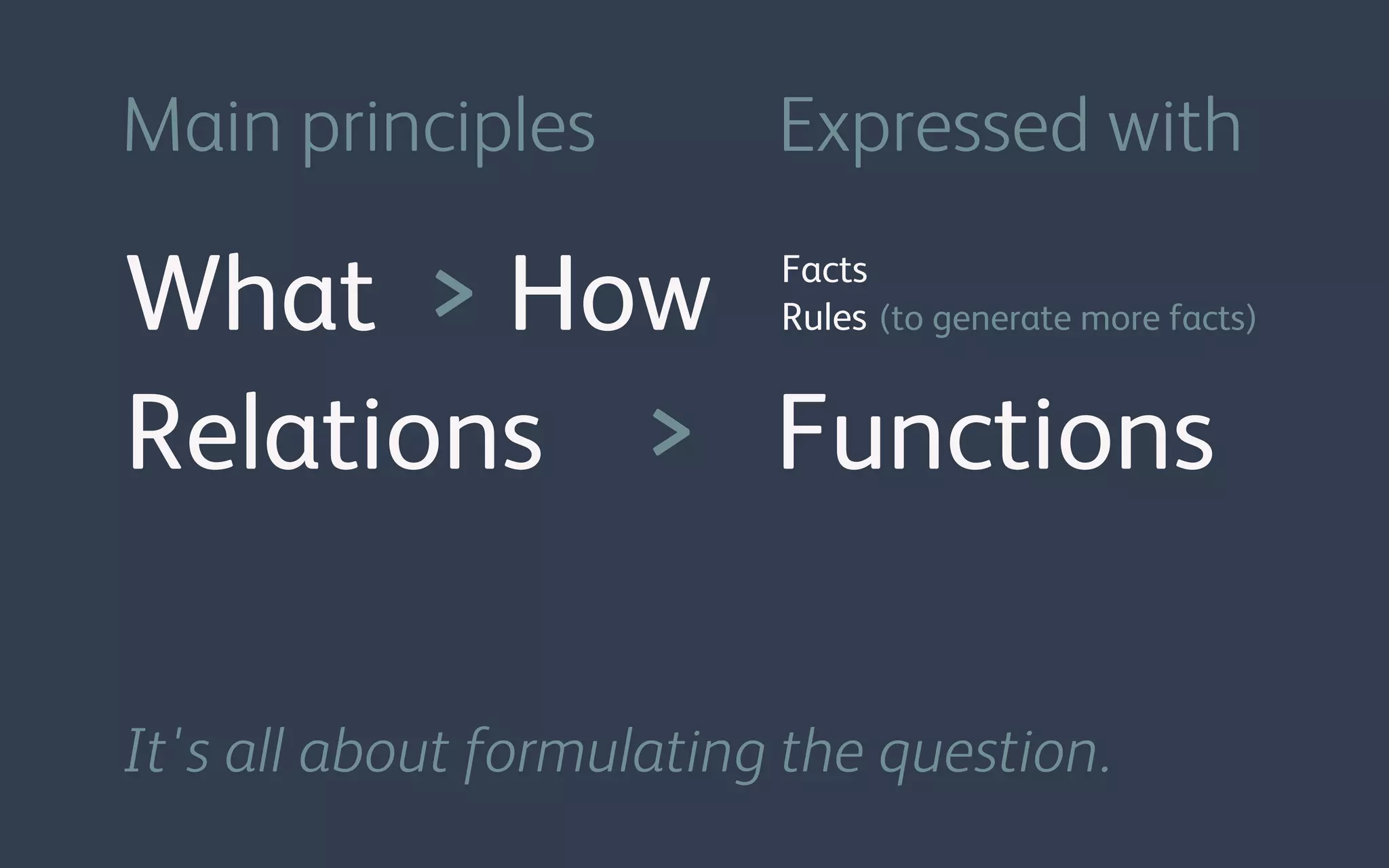 Main principles

What > How

Relations > Functions

Expressed with

Facts
Rules (to generate more facts)

It's all about formulating the question.